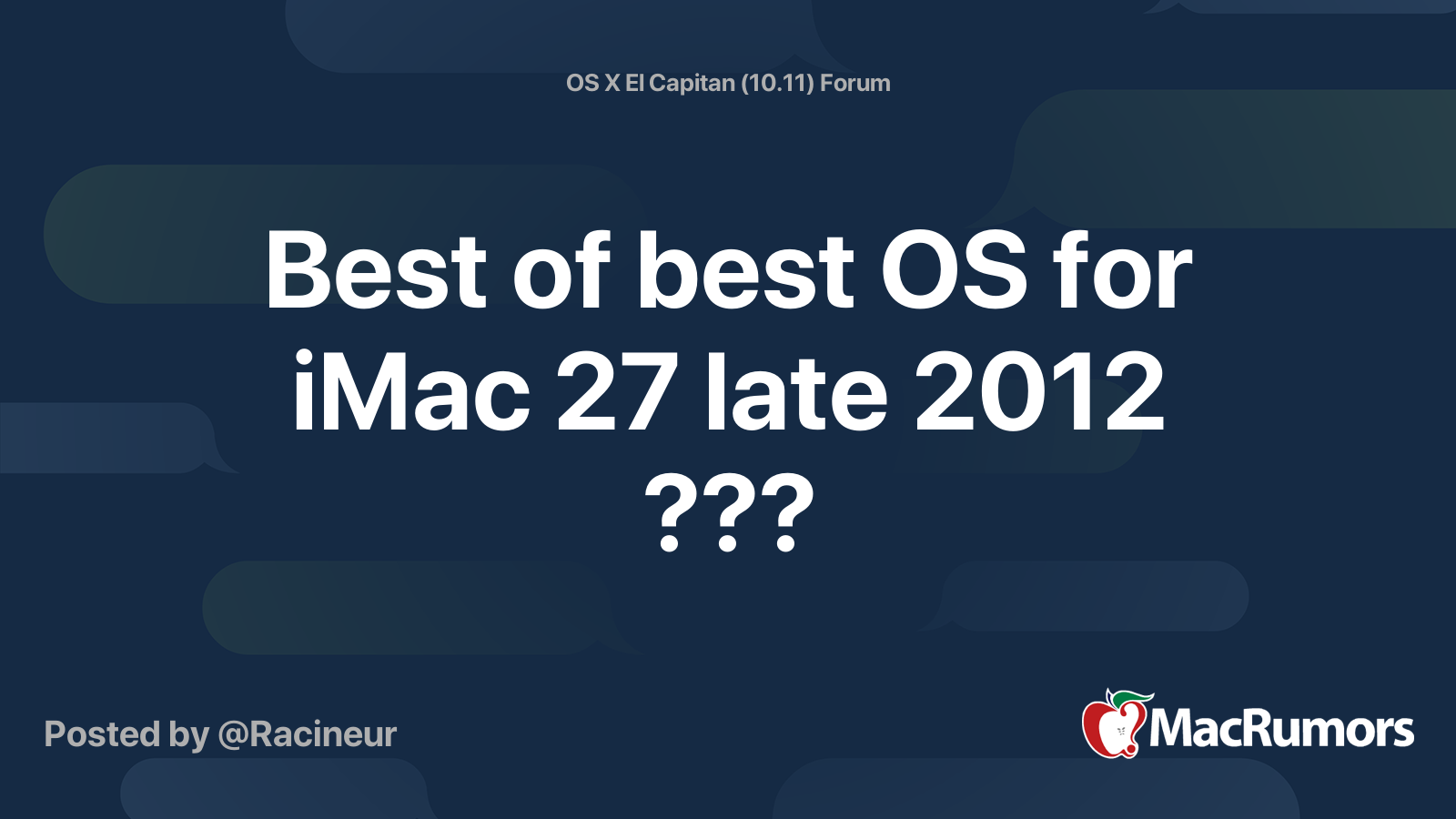 OS X El Capitan (10.11) Forum

Best of best OS for iMac 27 late 2012 ???

Posted by @Racineur

MacRumors